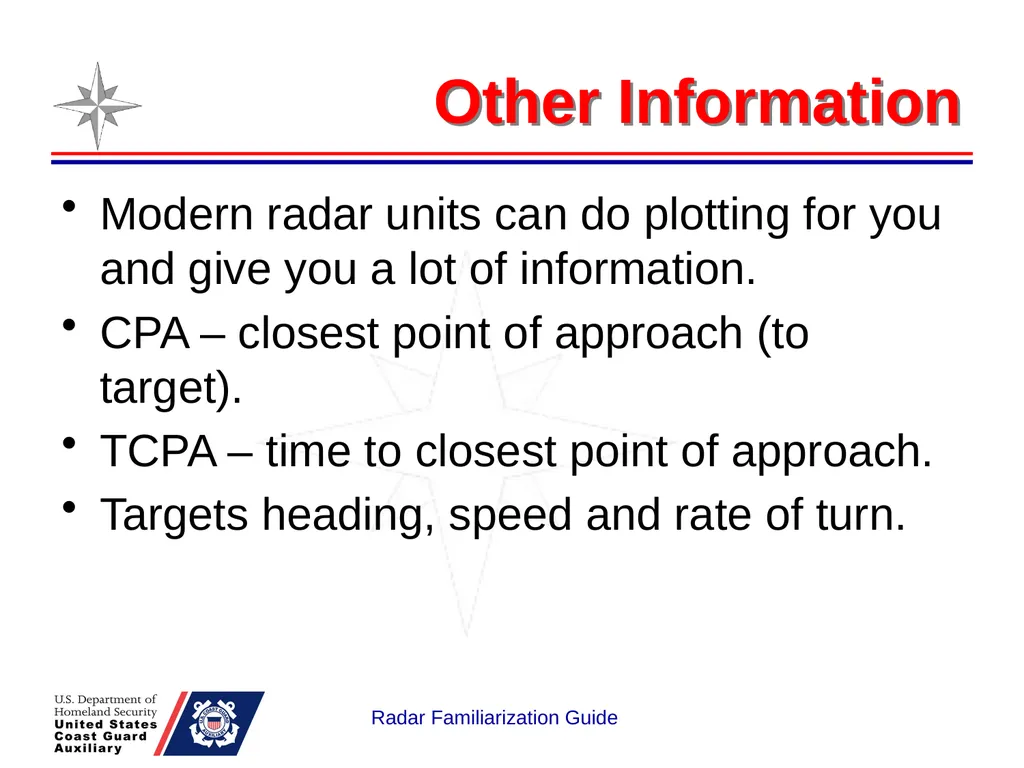 Other Information

• Modern radar units can do plotting for you and give you a lot of information.
• CPA – closest point of approach (to target).
• TCPA – time to closest point of approach.
• Targets heading, speed and rate of turn.

U.S. Department of Homeland Security
United States Coast Guard Auxiliary

Radar Familiarization Guide